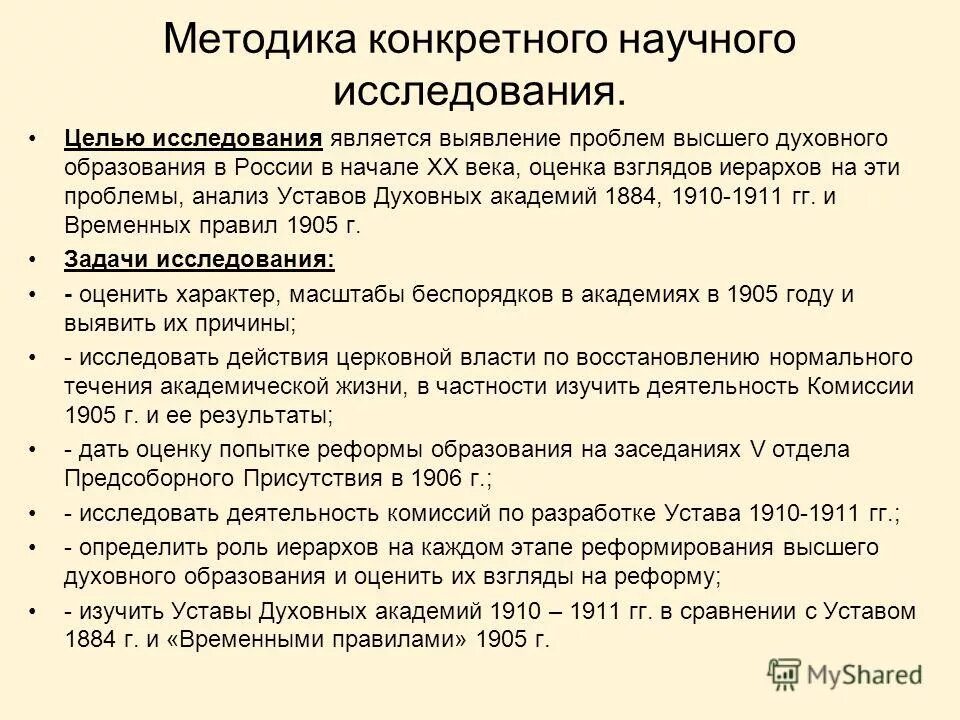 Методика конкретного научного исследования.

• Целью исследования является выявление проблем высшего духовного образования в России в начале XX века, оценка взглядов иерархов на эти проблемы, анализ Уставов Духовных академий 1884, 1910-1911 гг. и Временных правил 1905 г.

• Задачи исследования:

• - оценить характер, масштабы беспорядков в академиях в 1905 году и выявить их причины;

• - исследовать действия церковной власти по восстановлению нормального течения академической жизни, в частности изучить деятельность Комиссии 1905 г. и ее результаты;

• - дать оценку попытке реформы образования на заседаниях V отдела Предсоборного Присутствия в 1906 г.;

• - исследовать деятельность комиссий по разработке Устава 1910-1911 гг.;

• - определить роль иерархов на каждом этапе реформирования высшего духовного образования и оценить их взгляды на реформу;

• - изучить Уставы Духовных академий 1910 – 1911 гг. в сравнении с Уставом 1884 г. и «Временными правилами» 1905 г.

MyShared